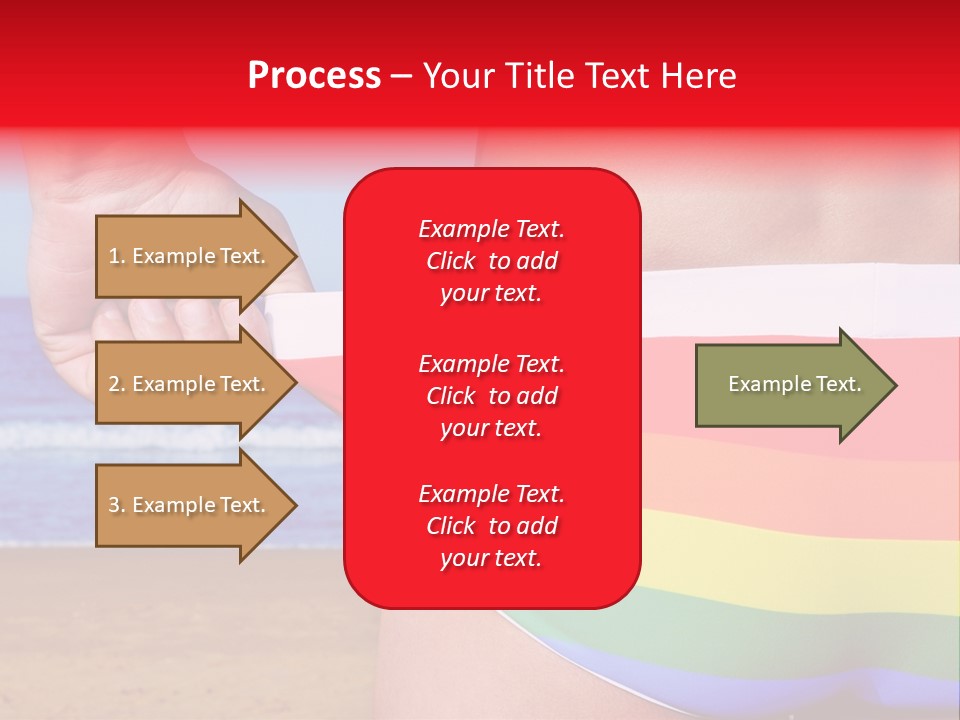 Process – Your Title Text Here

1. Example Text.

2. Example Text.

3. Example Text.

Example Text. Click to add your text.

Example Text. Click to add your text.

Example Text. Click to add your text.

Example Text.